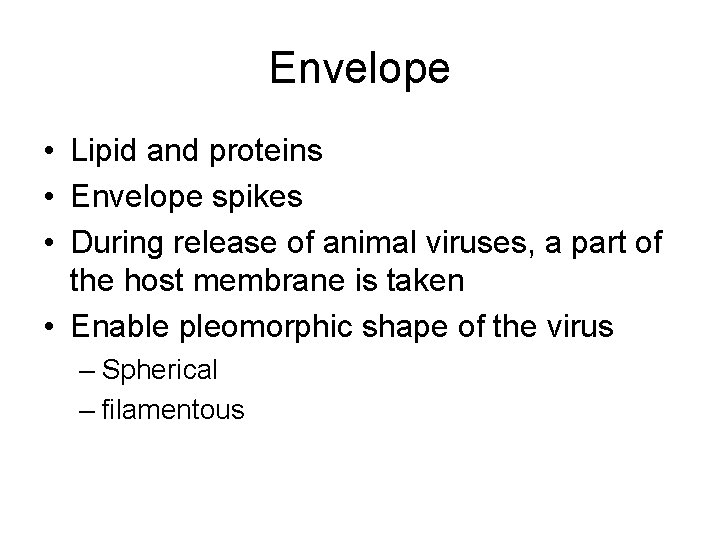 Envelope

• Lipid and proteins
• Envelope spikes
• During release of animal viruses, a part of the host membrane is taken
• Enable pleomorphic shape of the virus
– Spherical
– filamentous